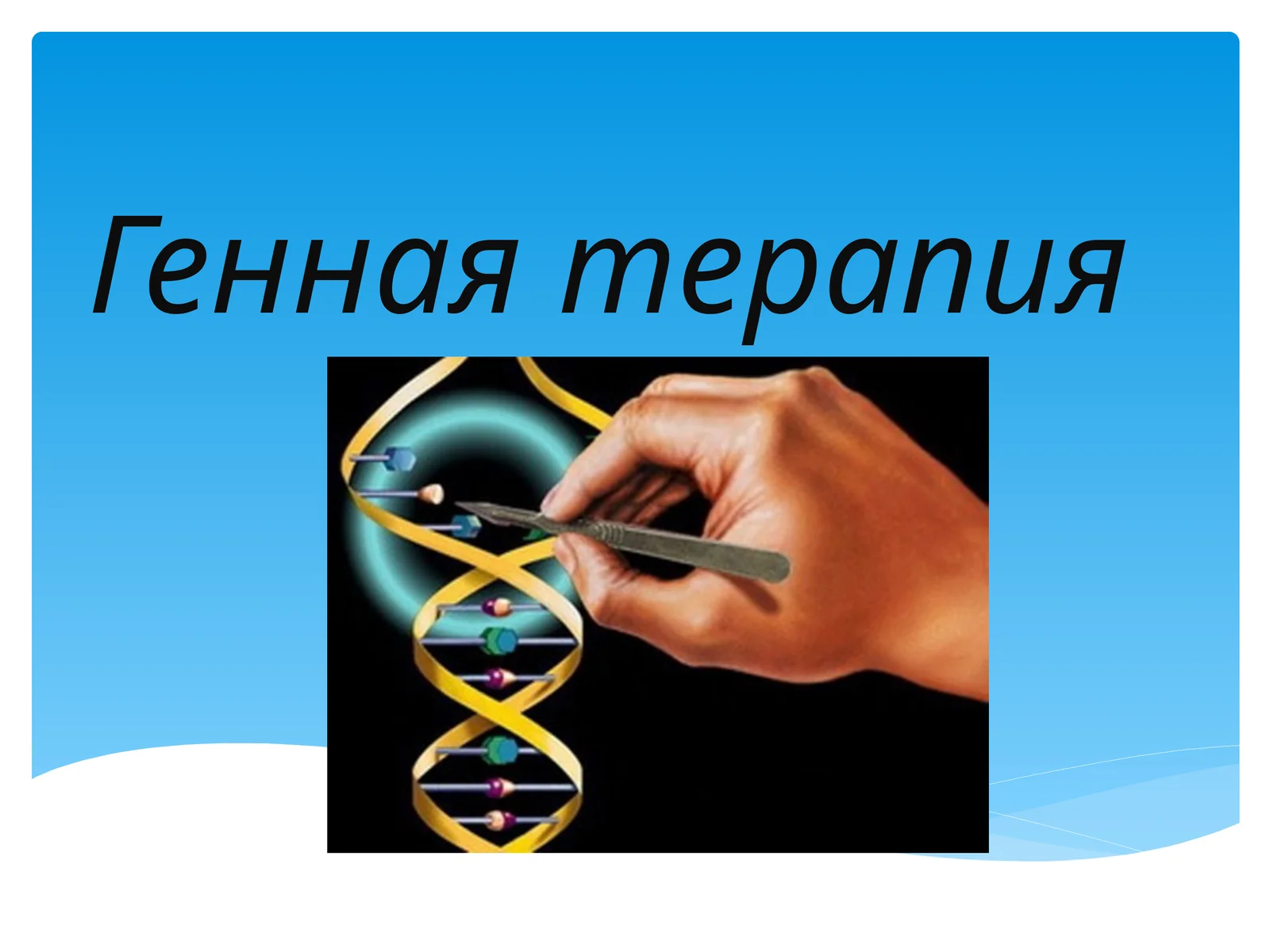 Генная терапия